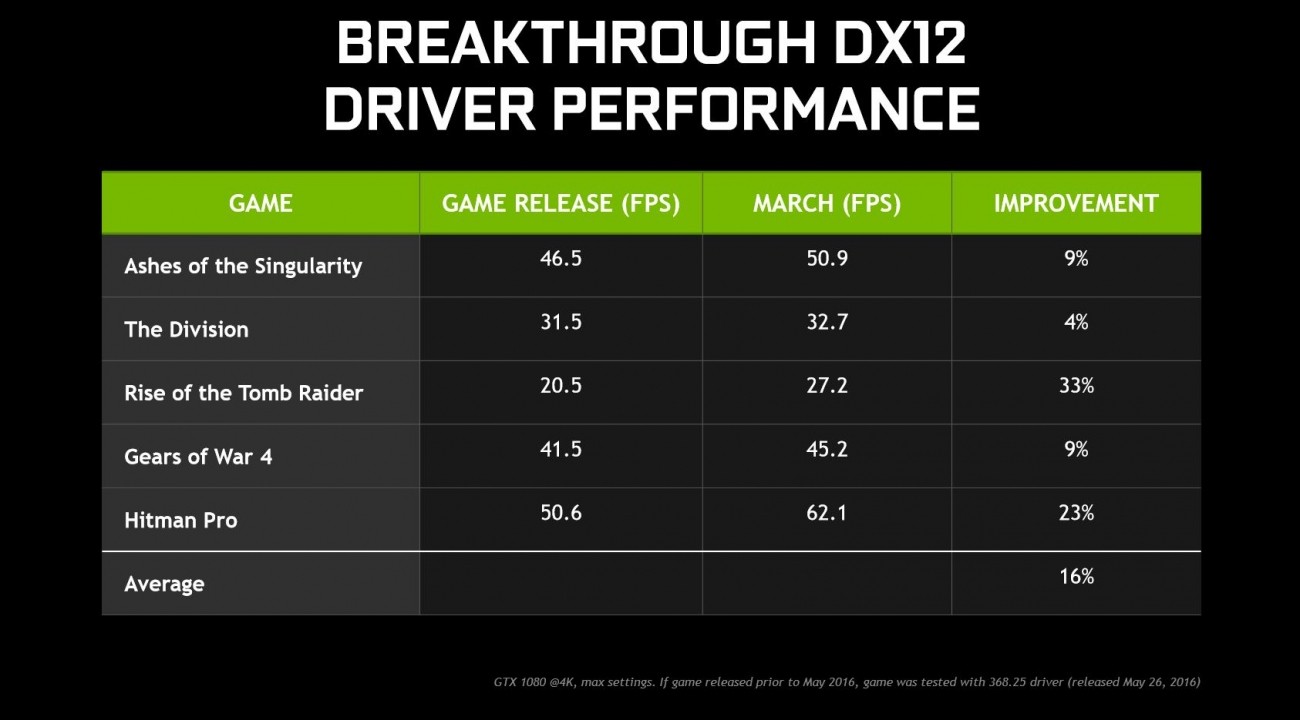 BREAKTHROUGH DX12
DRIVER PERFORMANCE

| GAME | GAME RELEASE (FPS) | MARCH (FPS) | IMPROVEMENT |
|---|---|---|---|
| Ashes of the Singularity | 46.5 | 50.9 | 9% |
| The Division | 31.5 | 32.7 | 4% |
| Rise of the Tomb Raider | 20.5 | 27.2 | 33% |
| Gears of War 4 | 41.5 | 45.2 | 9% |
| Hitman Pro | 50.6 | 62.1 | 23% |
| Average | | | 16% |

GTX 1080 @4K, max settings. If game released prior to May 2016, game was tested with 368.25 driver (released May 26, 2016)